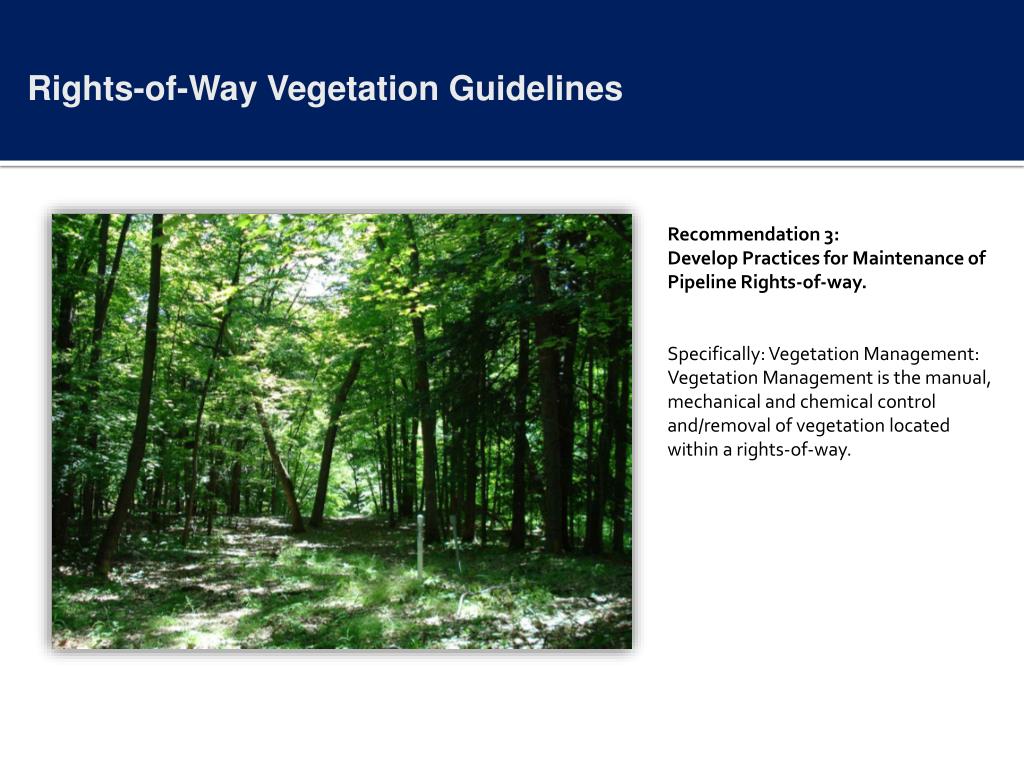 Rights-of-Way Vegetation Guidelines

Recommendation 3:
Develop Practices for Maintenance of Pipeline Rights-of-way.

Specifically: Vegetation Management: Vegetation Management is the manual, mechanical and chemical control and/removal of vegetation located within a rights-of-way.